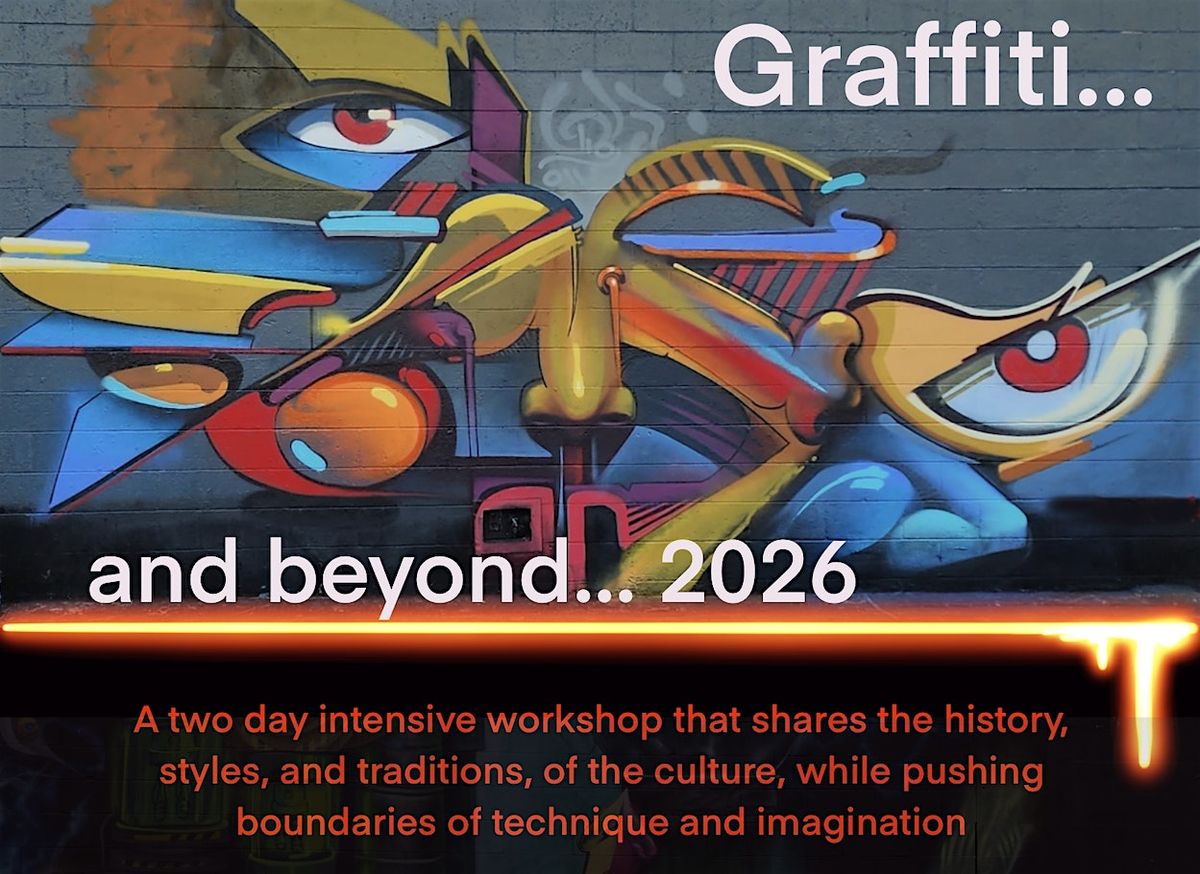 Graffiti...

and beyond... 2026

A two day intensive workshop that shares the history, styles, and traditions, of the culture, while pushing boundaries of technique and imagination